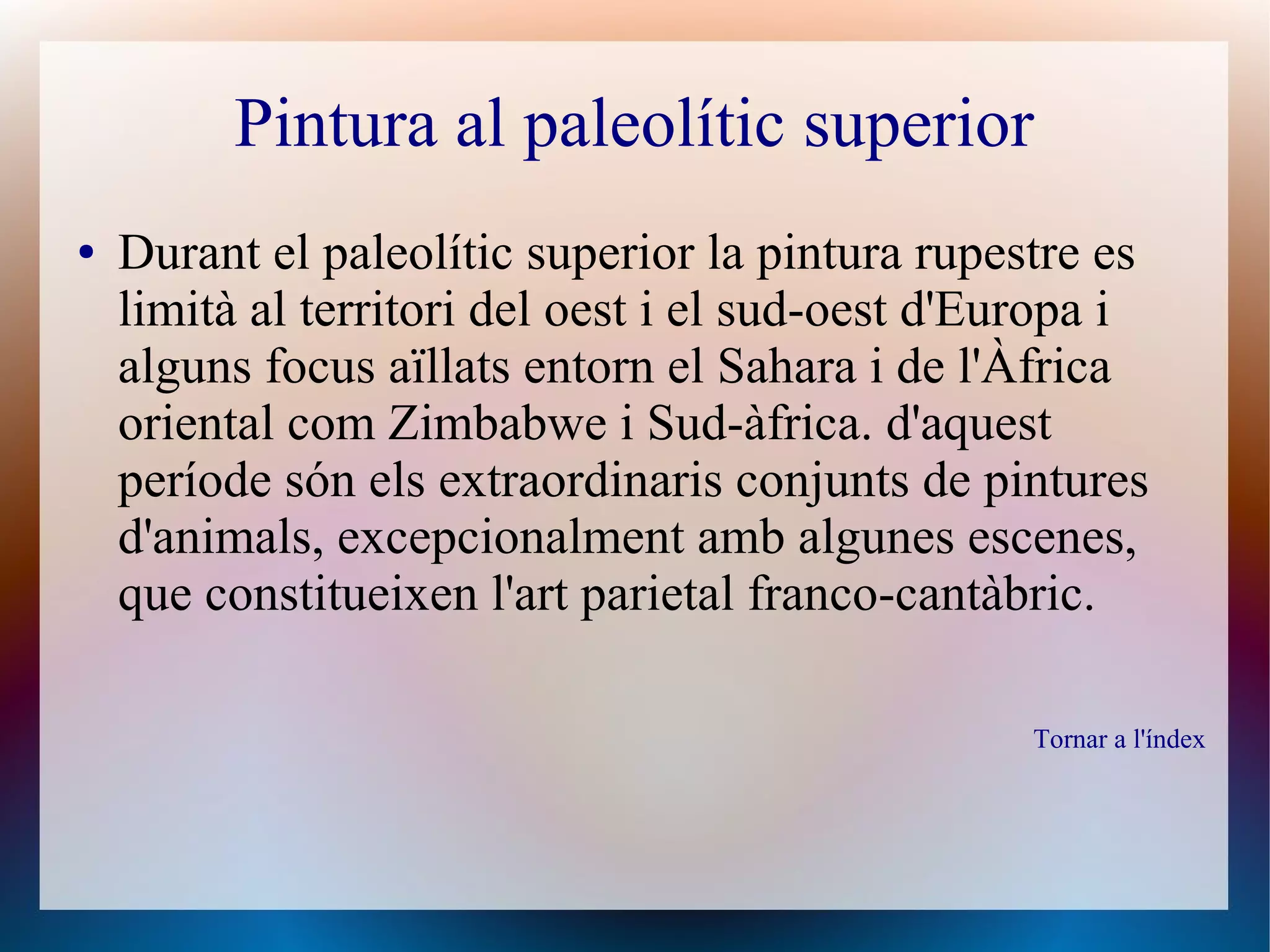 Pintura al paleolític superior

• Durant el paleolític superior la pintura rupestre es limità al territori del oest i el sud-oest d'Europa i alguns focus aïllats entorn el Sahara i de l'Àfrica oriental com Zimbabwe i Sud-àfrica. d'aquest període són els extraordinaris conjunts de pintures d'animals, excepcionalment amb algunes escenes, que constitueixen l'art parietal franco-cantàbric.

Tornar a l'índex